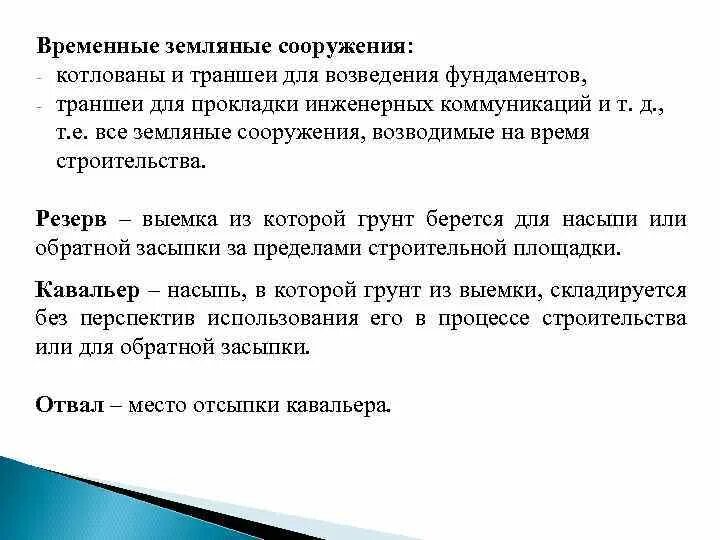 Временные земляные сооружения:
- котлованы и траншеи для возведения фундаментов,
- траншеи для прокладки инженерных коммуникаций и т. д., т.е. все земляные сооружения, возводимые на время строительства.

Резерв – выемка из которой грунт берется для насыпи или обратной засыпки за пределами строительной площадки.

Кавальер – насыпь, в которой грунт из выемки, складируется без перспектив использования его в процессе строительства или для обратной засыпки.

Отвал – место отсыпки кавальера.